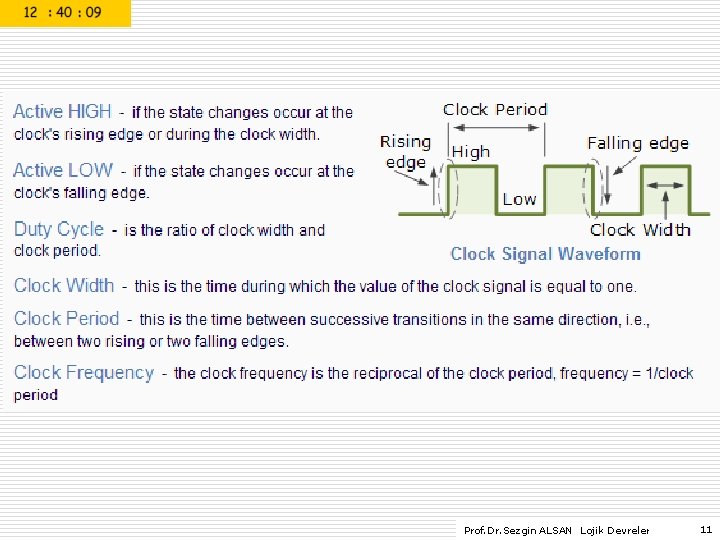 12 : 40 : 09

Active HIGH - if the state changes occur at the clock's rising edge or during the clock width.

Active LOW - if the state changes occur at the clock's falling edge.

Duty Cycle - is the ratio of clock width and clock period.

Clock Period

Rising edge

High

Low

Falling edge

Clock Width

Clock Signal Waveform

Clock Width - this is the time during which the value of the clock signal is equal to one.

Clock Period - this is the time between successive transitions in the same direction, i.e., between two rising or two falling edges.

Clock Frequency - the clock frequency is the reciprocal of the clock period, frequency = 1/clock period

Prof.Dr.Sezgin ALSAN Lojik Devreler 11